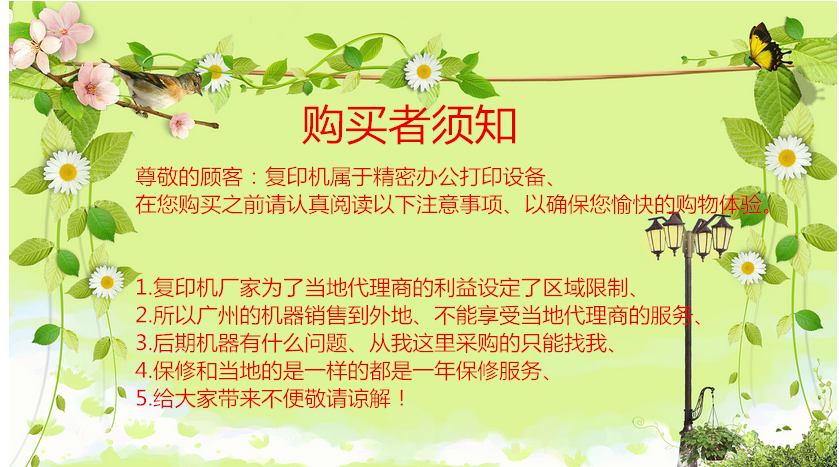 购买者须知

尊敬的顾客：复印机属于精密办公打印设备、
在您购买之前请认真阅读以下注意事项、以确保您愉快的购物体验。

1.复印机厂家为了当地代理商的利益设定了区域限制、
2.所以广州的机器销售到外地、不能享受当地代理商的服务、
3.后期机器有什么问题、从我这里采购的只能找我、
4.保修和当地的是一样的都是一年保修服务、
5.给大家带来不便敬请谅解！